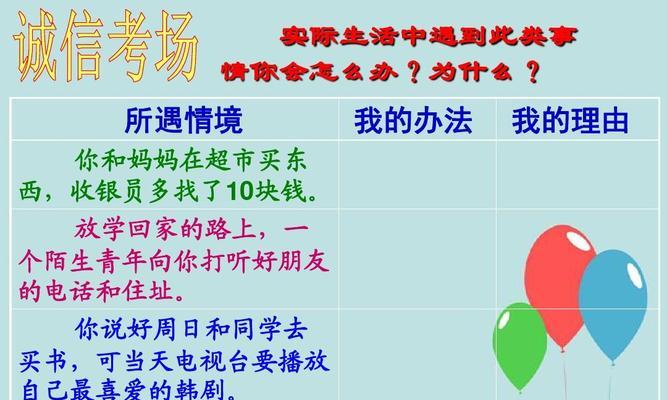 诚信考场

实际生活中遇到此类事情你会怎么办？为什么？

| 所遇情境 | 我的办法 | 我的理由 |
|---|---|---|
| 你和妈妈在超市买东西，收银员多找了10块钱。 | | |
| 放学回家的路上，一个陌生青年向你打听好朋友的电话和住址。 | | |
| 你说好周日和同学去买书，可当天电视台要播放自己最喜爱的韩剧。 | | |